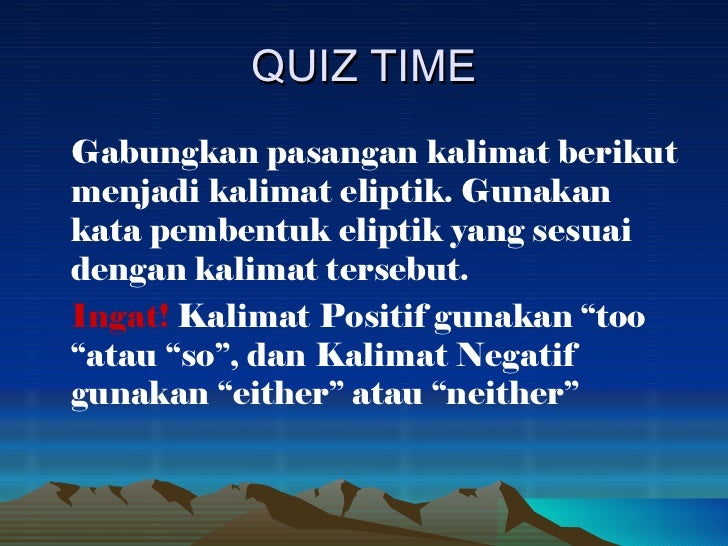 QUIZ TIME

Gabungkan pasangan kalimat berikut menjadi kalimat eliptik. Gunakan kata pembentuk eliptik yang sesuai dengan kalimat tersebut.

Ingat! Kalimat Positif gunakan “too “atau “so”, dan Kalimat Negatif gunakan “either” atau “neither”